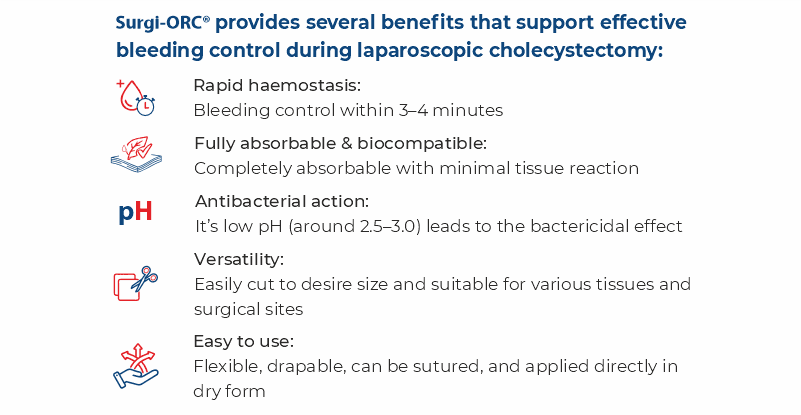 Surgi-ORC® provides several benefits that support effective bleeding control during laparoscopic cholecystectomy:

Rapid haemostasis:
Bleeding control within 3–4 minutes

Fully absorbable & biocompatible:
Completely absorbable with minimal tissue reaction

pH

Antibacterial action:
It's low pH (around 2.5–3.0) leads to the bactericidal effect

Versatility:
Easily cut to desire size and suitable for various tissues and surgical sites

Easy to use:
Flexible, drapable, can be sutured, and applied directly in dry form